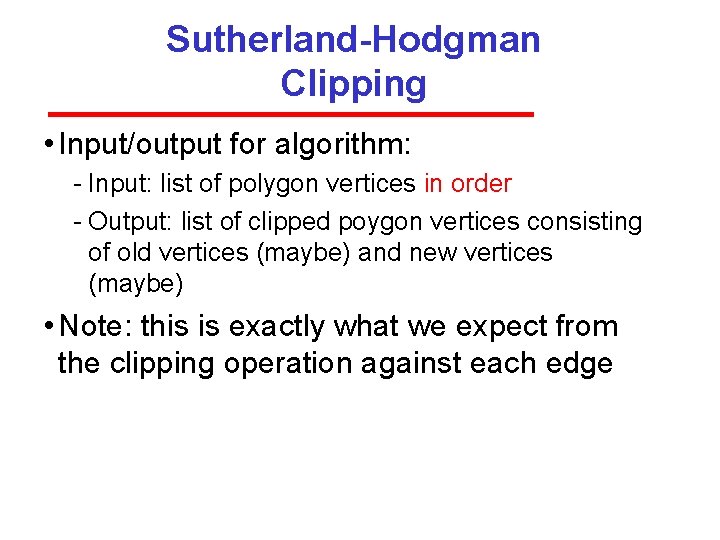 Sutherland-Hodgman Clipping

• Input/output for algorithm:

- Input: list of polygon vertices in order

- Output: list of clipped poygon vertices consisting of old vertices (maybe) and new vertices (maybe)

• Note: this is exactly what we expect from the clipping operation against each edge